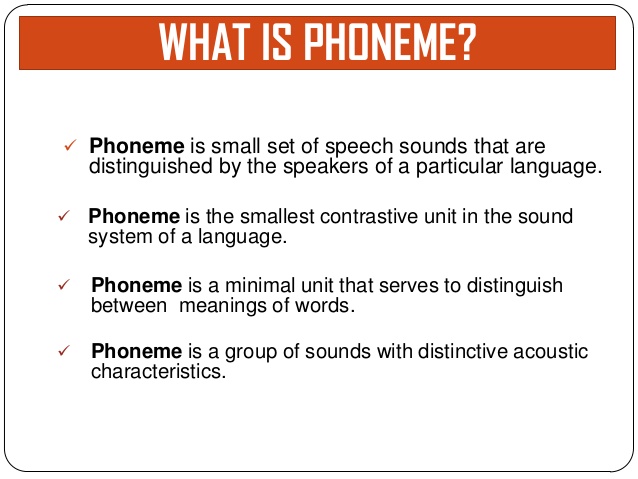 WHAT IS PHONEME?

✓ Phoneme is small set of speech sounds that are distinguished by the speakers of a particular language.

✓ Phoneme is the smallest contrastive unit in the sound system of a language.

✓ Phoneme is a minimal unit that serves to distinguish between meanings of words.

✓ Phoneme is a group of sounds with distinctive acoustic characteristics.